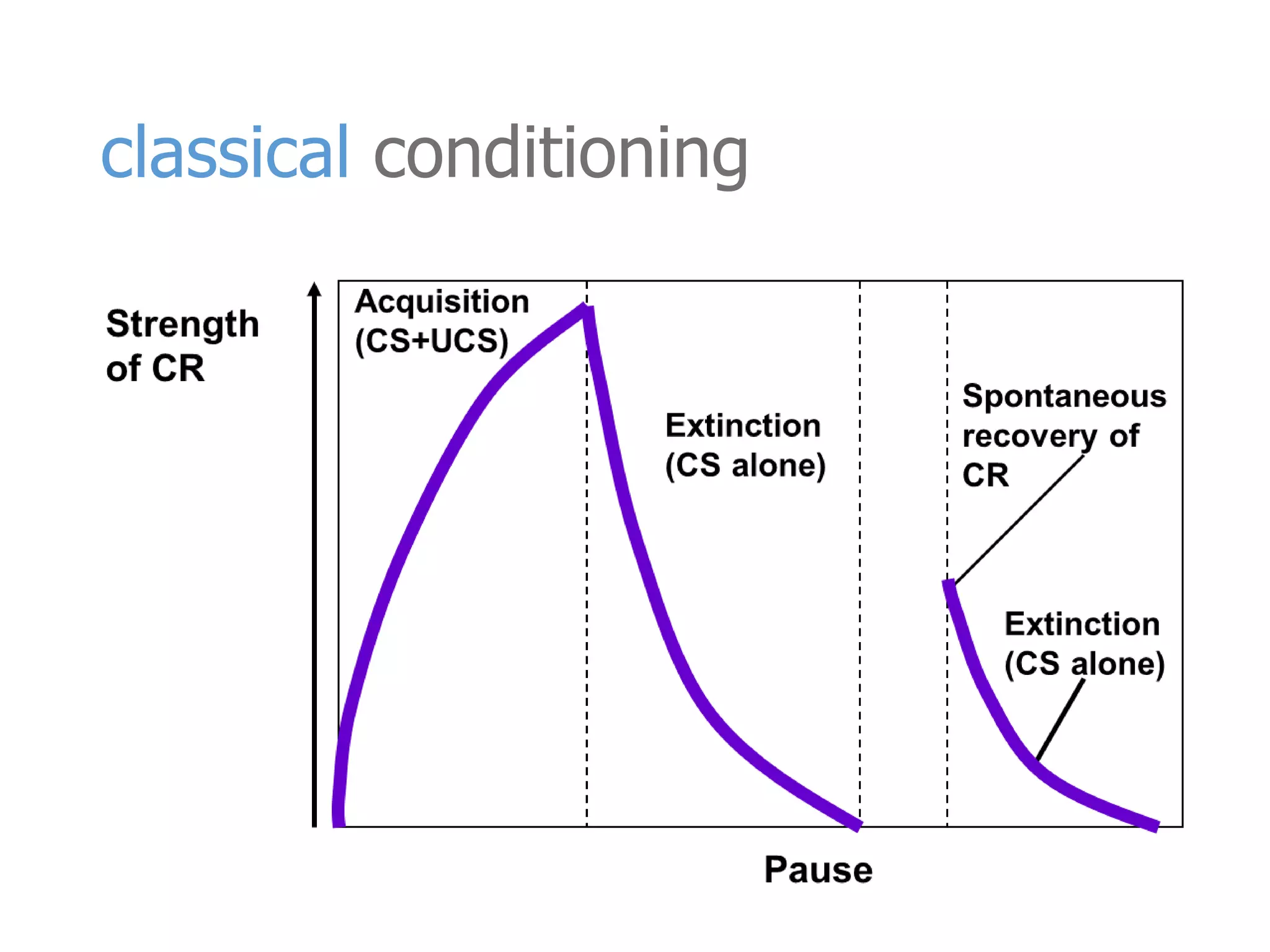 classical conditioning

Strength of CR

Acquisition (CS+UCS)

Extinction (CS alone)

Spontaneous recovery of CR

Extinction (CS alone)

Pause